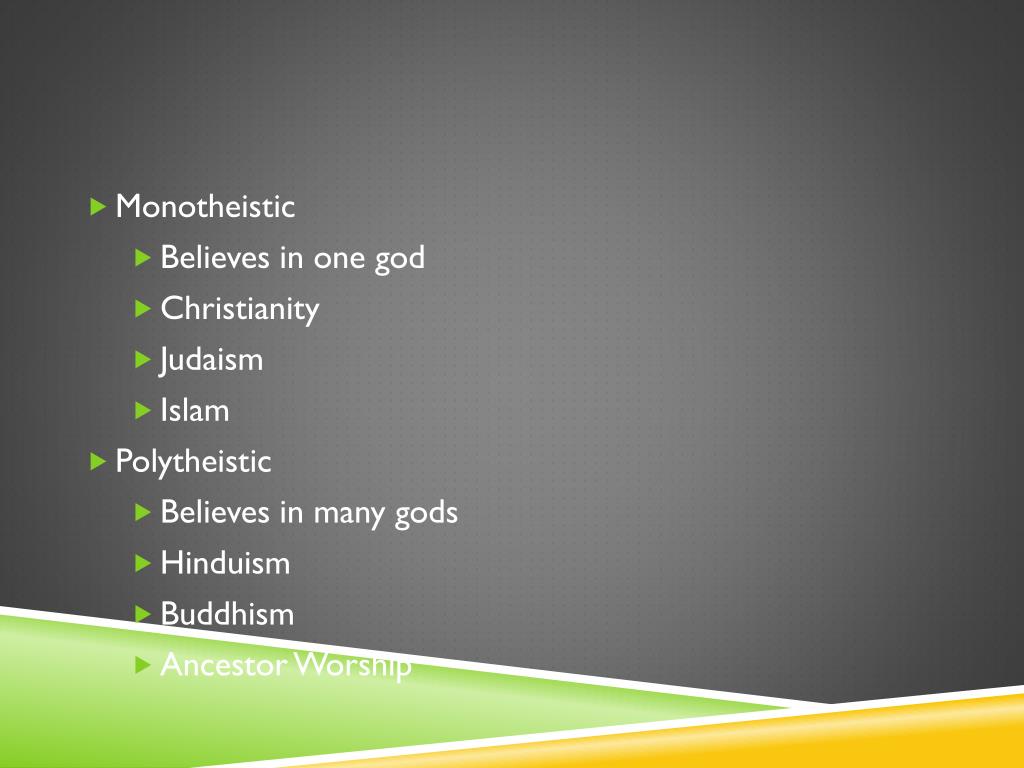 Monotheistic
Believes in one god
Christianity
Judaism
Islam
Polytheistic
Believes in many gods
Hinduism
Buddhism
Ancestor Worship